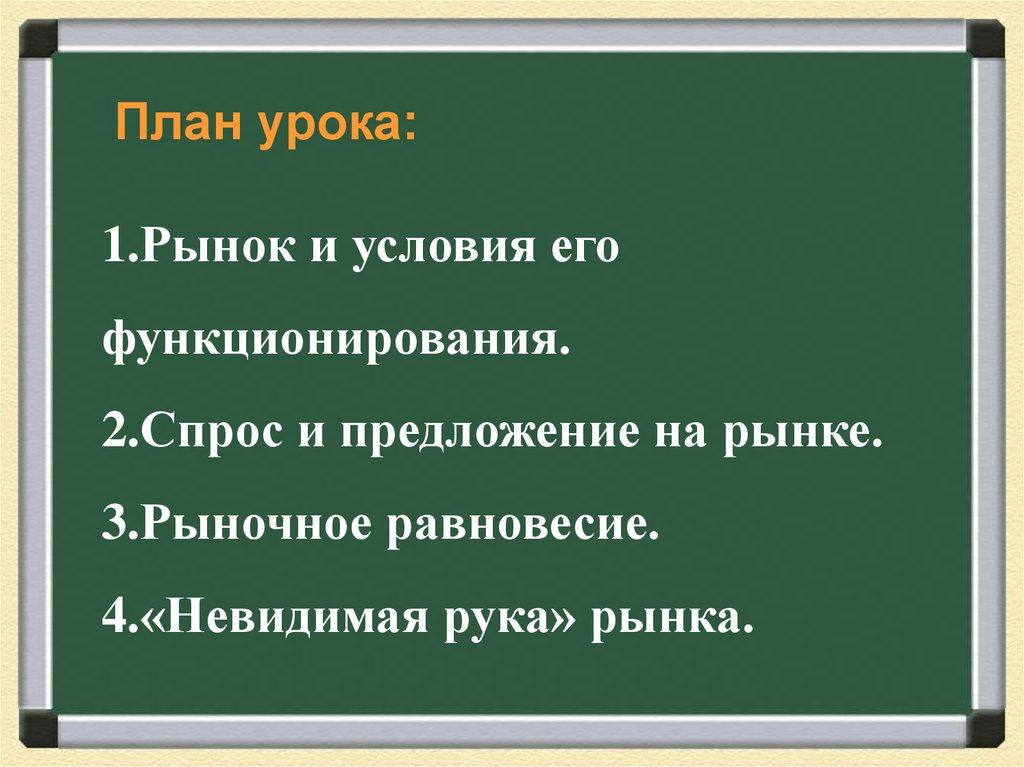 План урока:

1.Рынок и условия его функционирования.

2.Спрос и предложение на рынке.

3.Рыночное равновесие.

4.«Невидимая рука» рынка.